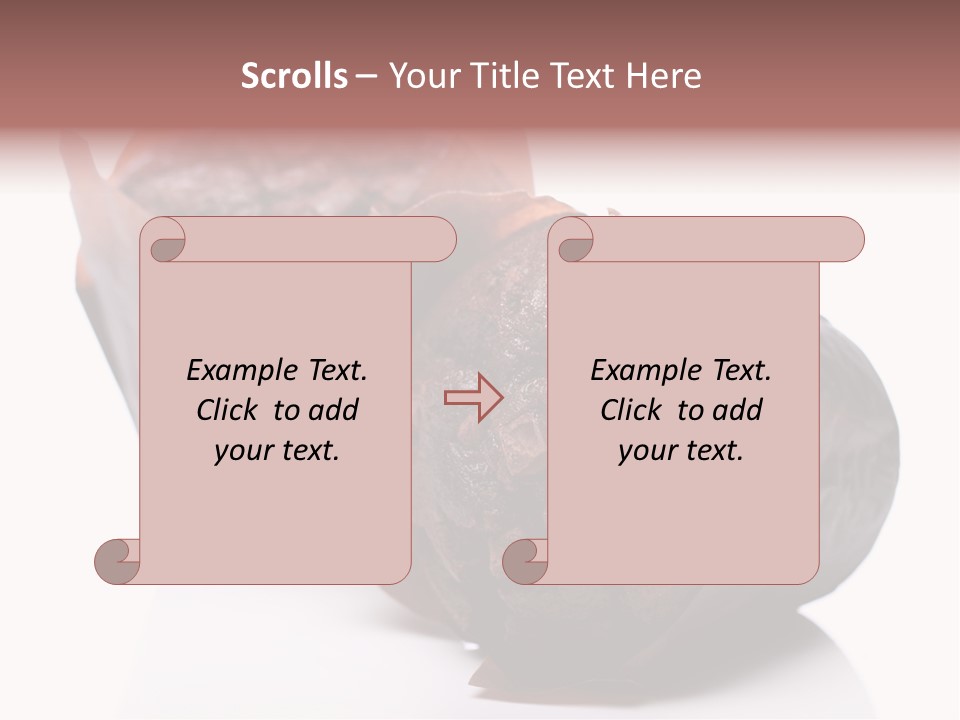 Scrolls – Your Title Text Here

Example Text. Click to add your text.

Example Text. Click to add your text.